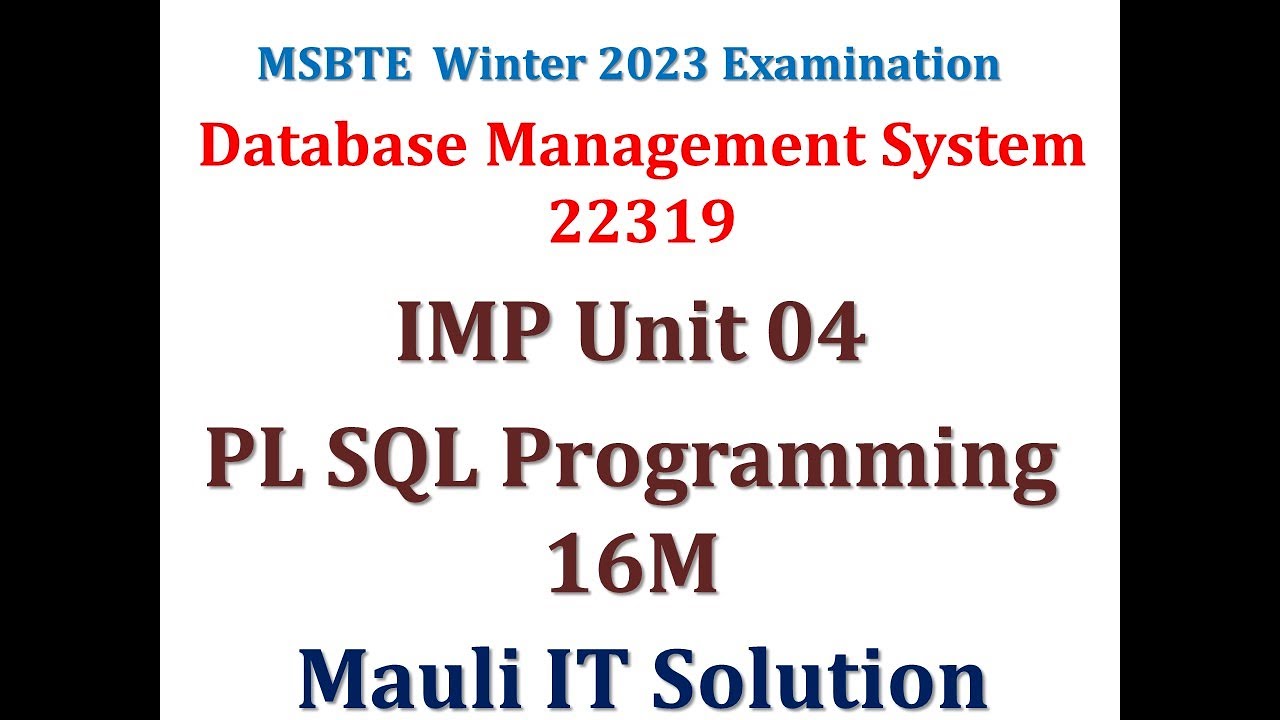 MSBTE Winter 2023 Examination

Database Management System
22319

IMP Unit 04

PL SQL Programming
16M

Mauli IT Solution